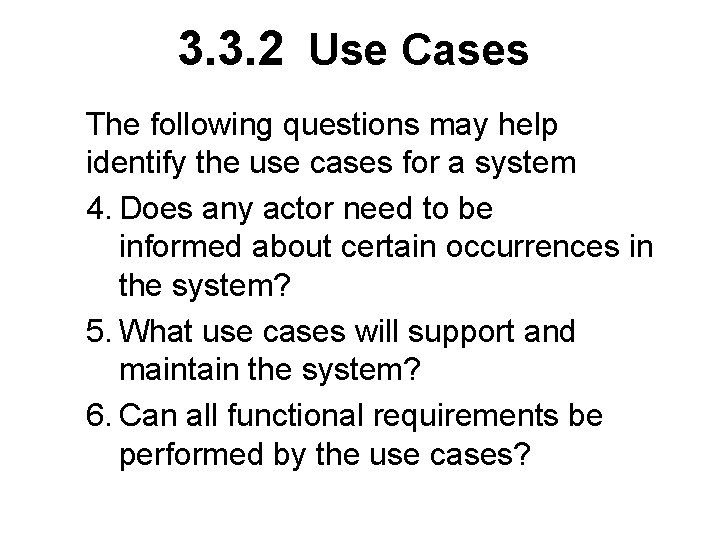 3.3.2 Use Cases

The following questions may help identify the use cases for a system

4. Does any actor need to be informed about certain occurrences in the system?

5. What use cases will support and maintain the system?

6. Can all functional requirements be performed by the use cases?